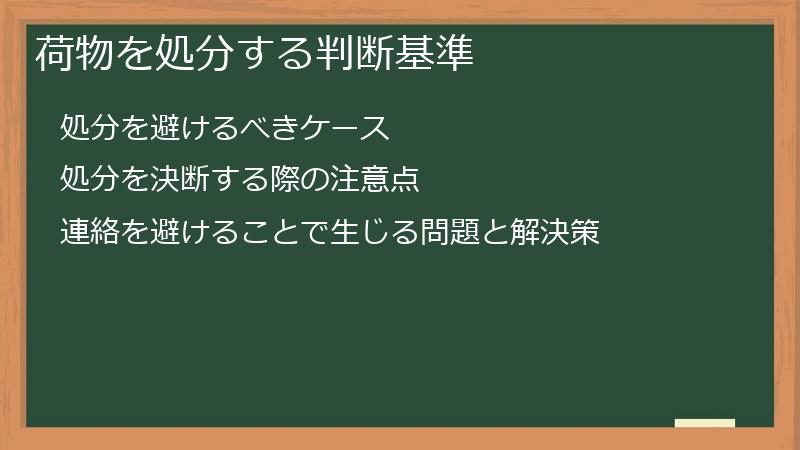 荷物を処分する判断基準

処分を避けるべきケース

処分を決断する際の注意点

連絡を避けることで生じる問題と解決策